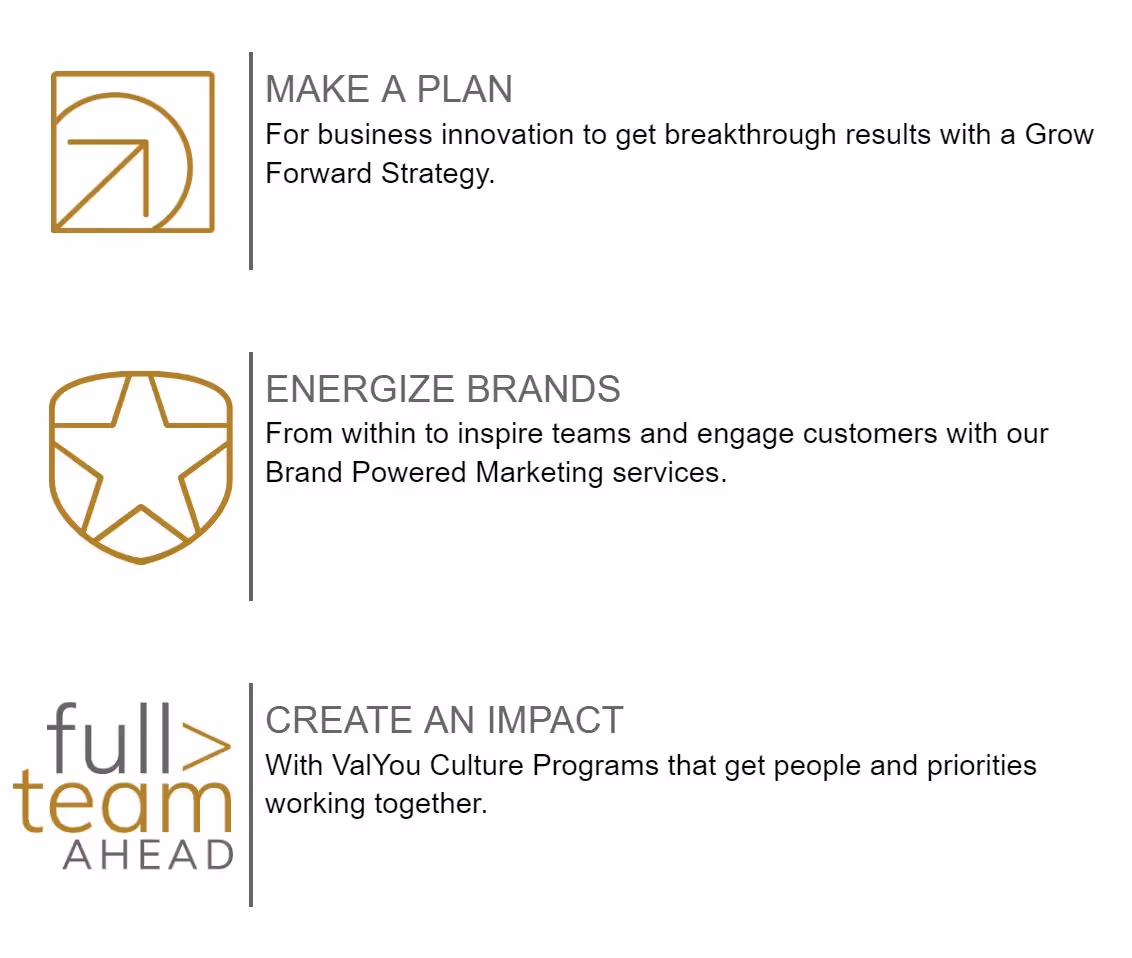 MAKE A PLAN
For business innovation to get breakthrough results with a Grow Forward Strategy.

ENERGIZE BRANDS
From within to inspire teams and engage customers with our Brand Powered Marketing services.

full>
team
AHEAD

CREATE AN IMPACT
With ValYou Culture Programs that get people and priorities working together.